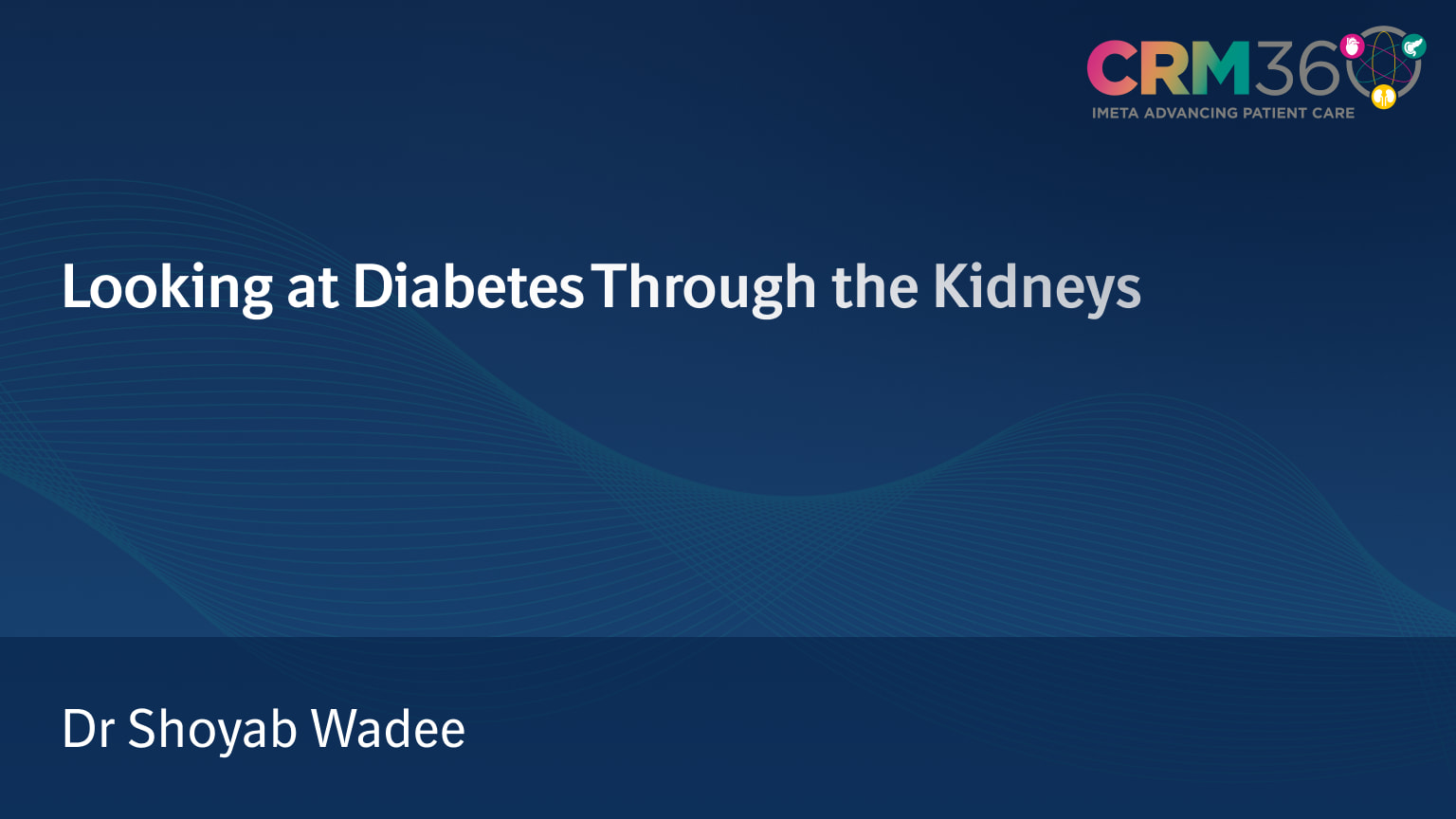 CRM360
IMETA ADVANCING PATIENT CARE

Looking at Diabetes Through the Kidneys

Dr Shoyab Wadee